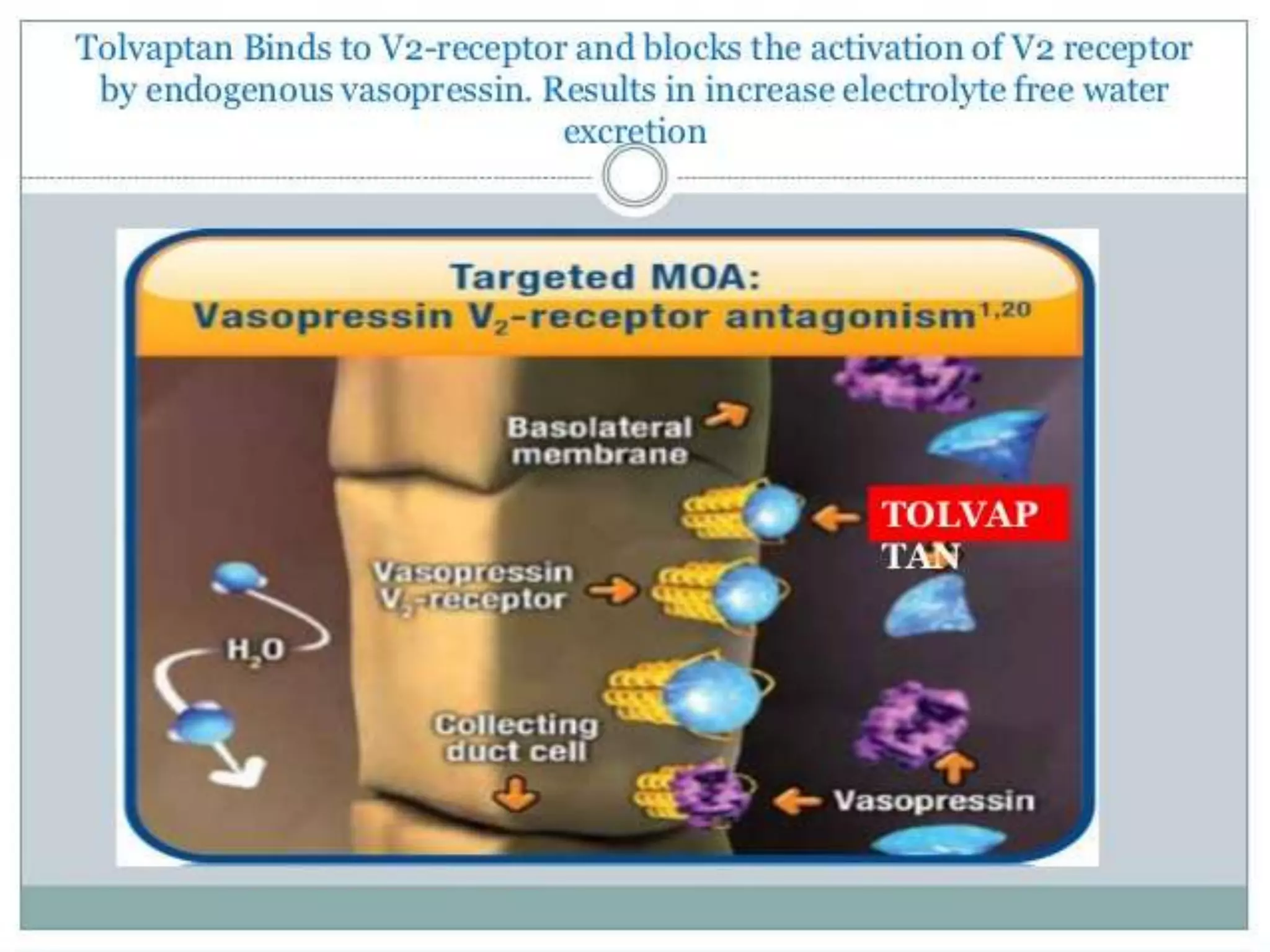 Tolvaptan Binds to V2-receptor and blocks the activation of V2 receptor by endogenous vasopressin. Results in increase electrolyte free water excretion

Targeted MOA:
Vasopressin $V_2$-receptor antagonism$^{1,20}$

Basolateral membrane

TOLVAP TAN

Vasopressin $V_2$-receptor

$H_2O$

Collecting duct cell

Vasopressin